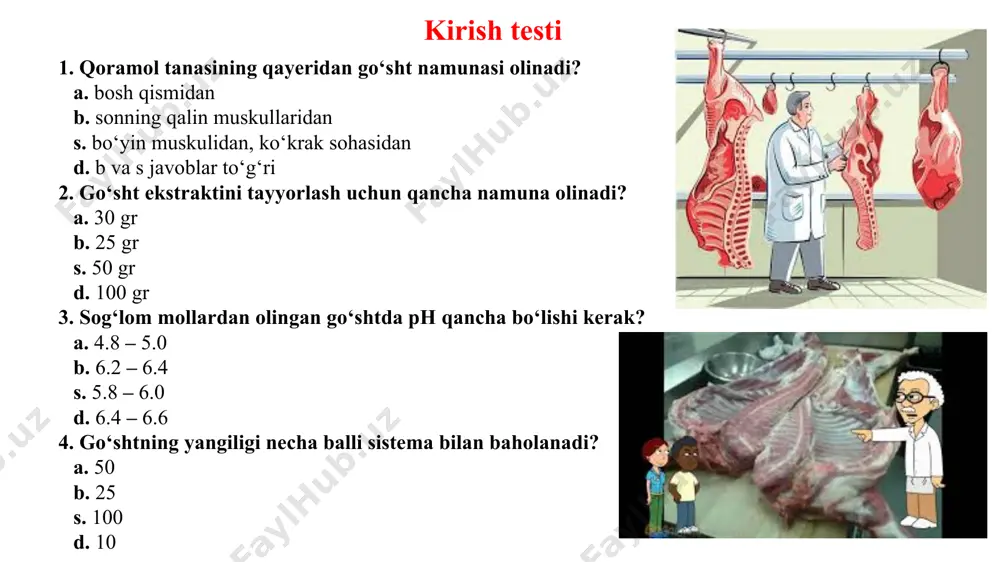 Kirish testi

1. Qoramol tanasining qayeridan go‘sht namunasi olinadi?
a. bosh qismidan
b. sonning qalin muskullaridan
s. bo‘yin muskulidan, ko‘krak sohasidan
d. b va s javoblar to‘g‘ri

2. Go‘sht ekstraktini tayyorlash uchun qancha namuna olinadi?
a. 30 gr
b. 25 gr
s. 50 gr
d. 100 gr

3. Sog‘lom mollardan olingan go‘shtda pH qancha bo‘lishi kerak?
a. 4.8 – 5.0
b. 6.2 – 6.4
s. 5.8 – 6.0
d. 6.4 – 6.6

4. Go‘shtning yangiligi necha balli sistema bilan baholanadi?
a. 50
b. 25
s. 100
d. 10

FaylHub.uz